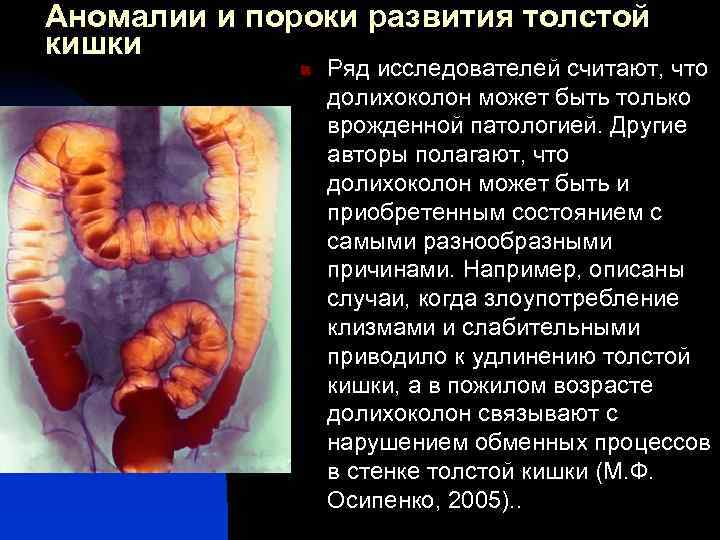 Аномалии и пороки развития толстой кишки

Ряд исследователей считают, что долихоколон может быть только врожденной патологией. Другие авторы полагают, что долихоколон может быть и приобретенным состоянием с самыми разнообразными причинами. Например, описаны случаи, когда злоупотребление клизмами и слабительными приводило к удлинению толстой кишки, а в пожилом возрасте долихоколон связывают с нарушением обменных процессов в стенке толстой кишки (М.Ф. Осипенко, 2005)..